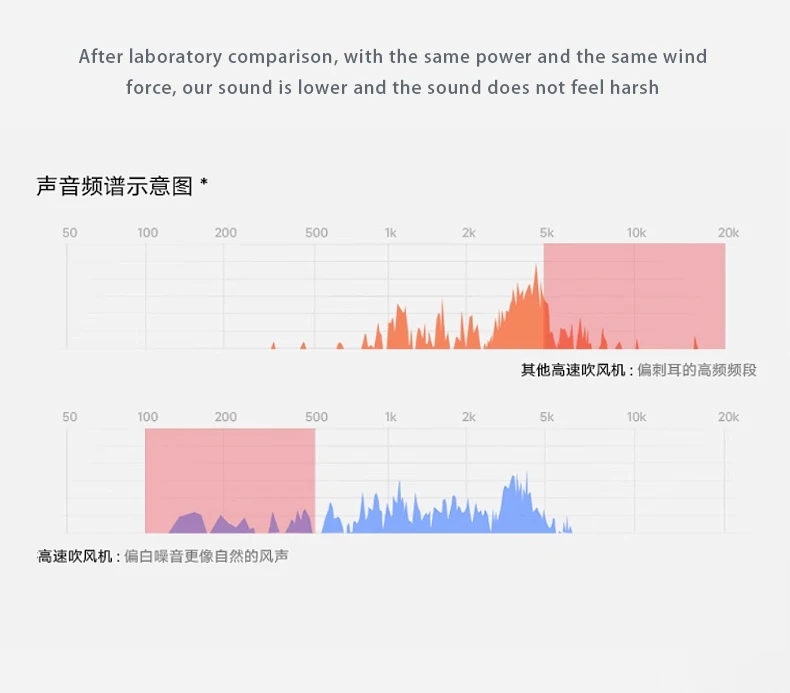 After laboratory comparison, with the same power and the same wind force, our sound is lower and the sound does not feel harsh

声音频谱示意图 *

50 100 200 500 1k 2k 5k 10k 20k

其他高速吹风机 : 偏刺耳的高频频段

50 100 200 500 1k 2k 5k 10k 20k

高速吹风机 : 偏白噪音更像自然的风声